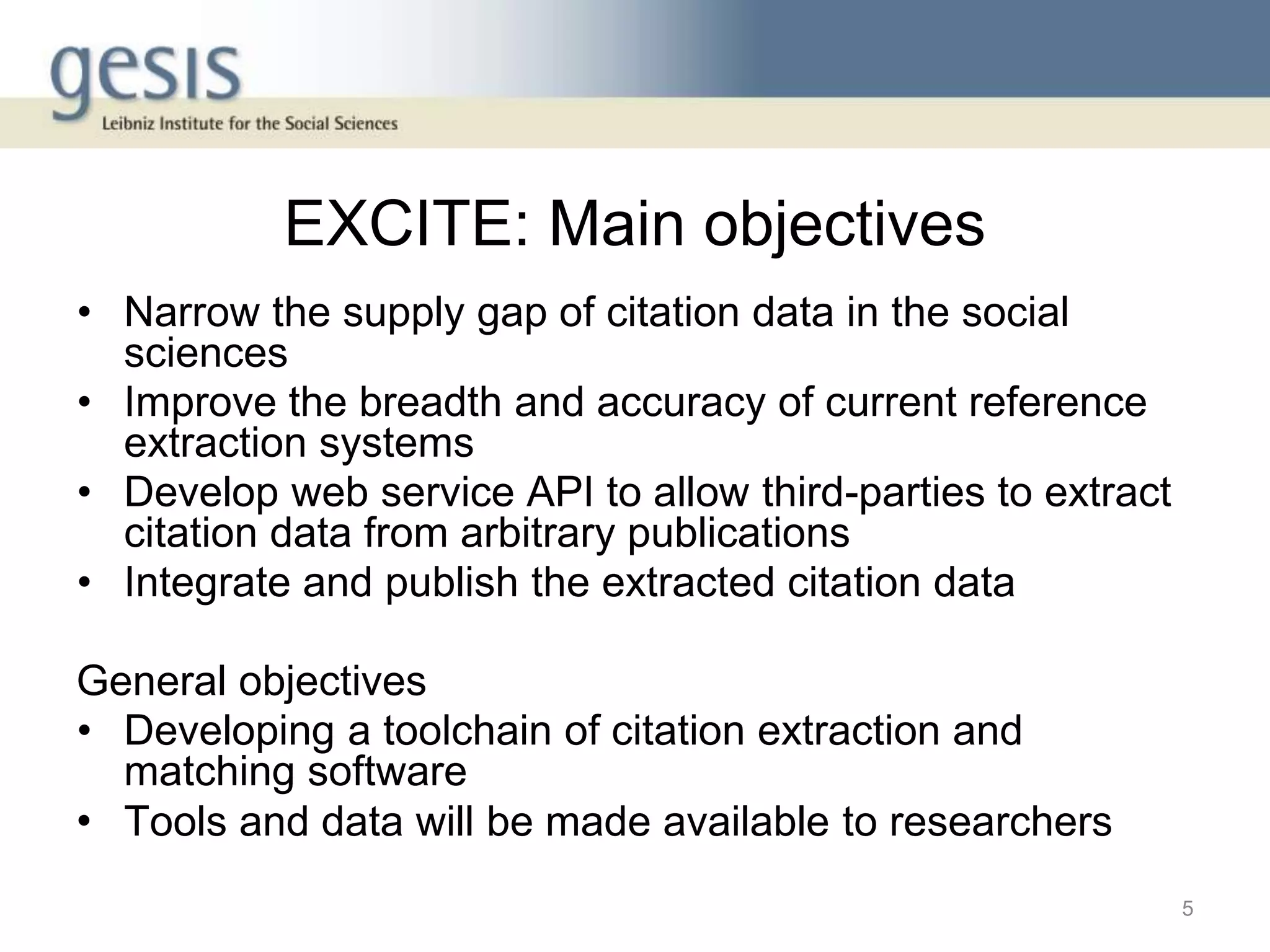 gesis
Leibniz Institute for the Social Sciences

EXCITE: Main objectives

• Narrow the supply gap of citation data in the social sciences
• Improve the breadth and accuracy of current reference extraction systems
• Develop web service API to allow third-parties to extract citation data from arbitrary publications
• Integrate and publish the extracted citation data

General objectives
• Developing a toolchain of citation extraction and matching software
• Tools and data will be made available to researchers

5